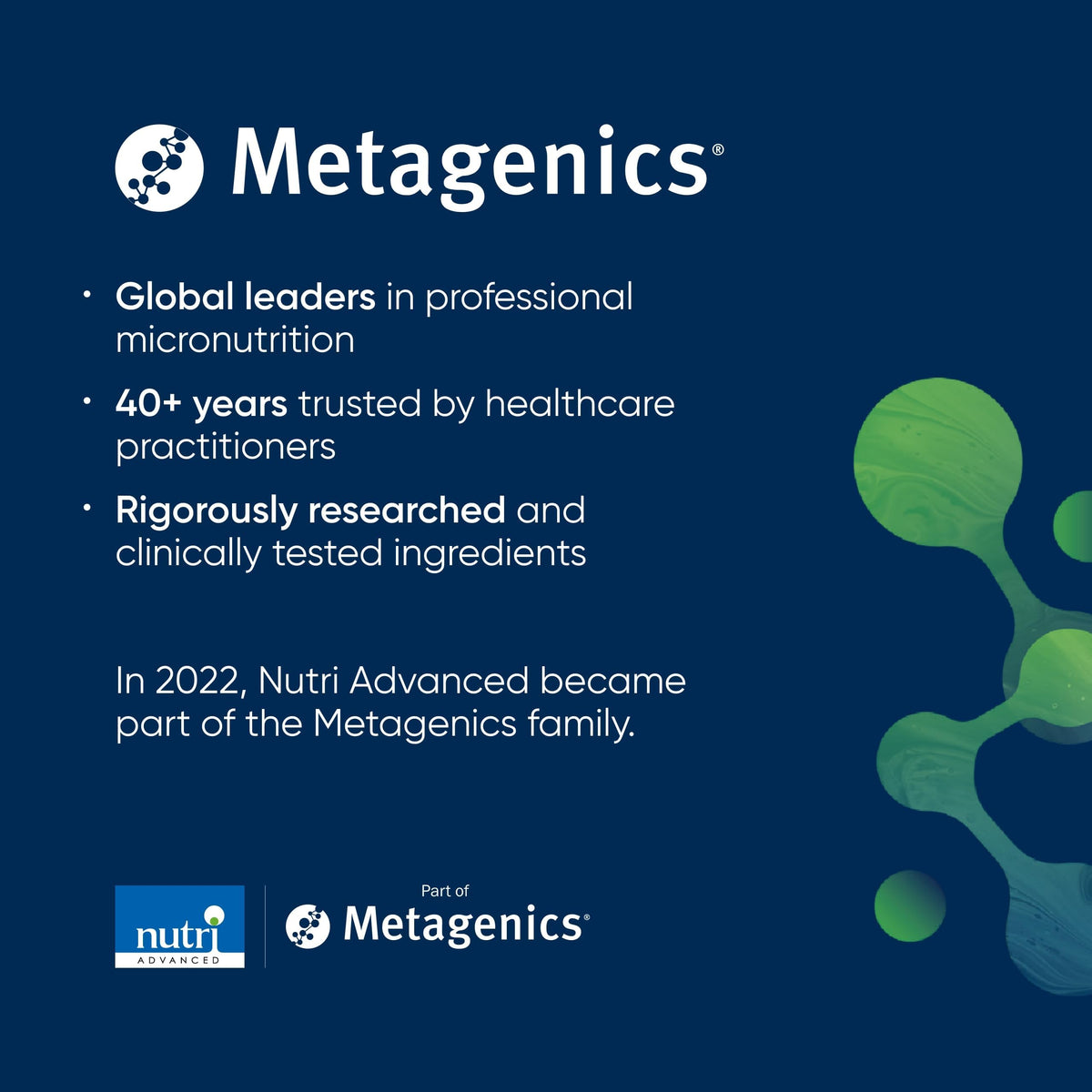 Metagenics®

• Global leaders in professional micronutrition

• 40+ years trusted by healthcare practitioners

• Rigorously researched and clinically tested ingredients

In 2022, Nutri Advanced became part of the Metagenics family.

nutri
ADVANCED

Part of
Metagenics®